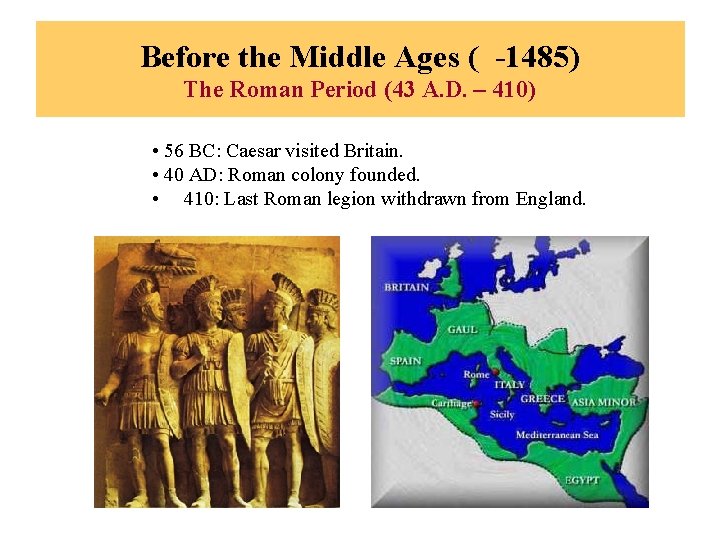 Before the Middle Ages (  -1485)
The Roman Period (43 A.D. – 410)

• 56 BC: Caesar visited Britain.
• 40 AD: Roman colony founded.
• 410: Last Roman legion withdrawn from England.

BRITAIN
GAUL
SPAIN
Rome
ITALY
Carthage
Sicily
GREECE
ASIA MINOR
Mediterranean Sea
EGYPT